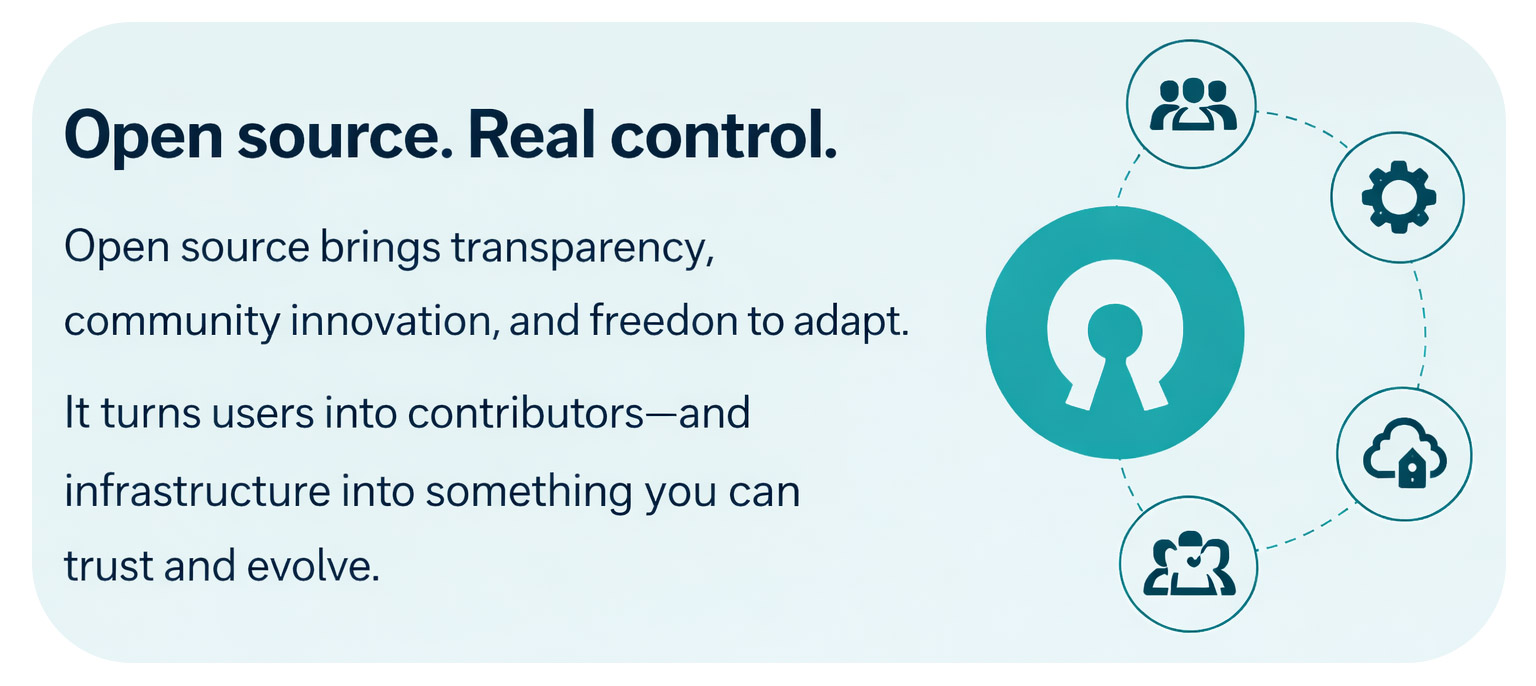 Open source. Real control.

Open source brings transparency, community innovation, and freedon to adapt.

It turns users into contributors—and infrastructure into something you can trust and evolve.